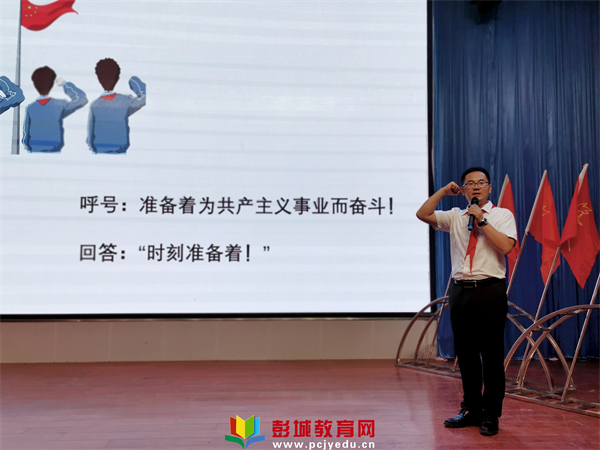 呼号：准备着为共产主义事业而奋斗！

回答：“时刻准备着！”

彭城教育网
www.pcjyedu.cn